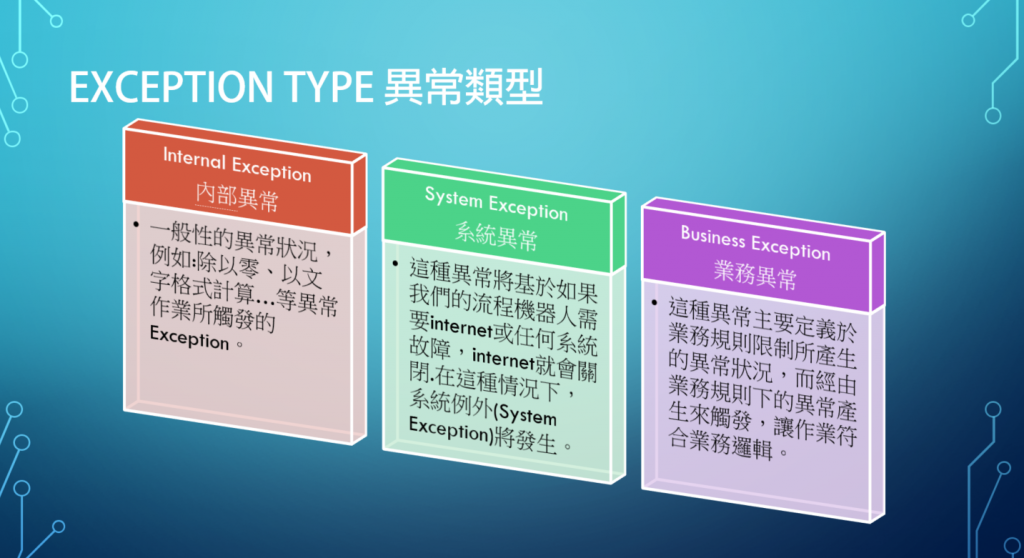 EXCEPTION TYPE 異常類型

Internal Exception
內部異常

• 一般性的異常狀況，例如:除以零、以文字格式計算…等異常作業所觸發的Exception。

System Exception
系統異常

• 這種異常將基於如果我們的流程機器人需要internet或任何系統故障，internet就會關閉.在這種情況下，系統例外(System Exception)將發生。

Business Exception
業務異常

• 這種異常主要定義於業務規則限制所產生的異常狀況，而經由業務規則下的異常產生來觸發，讓作業符合業務邏輯。